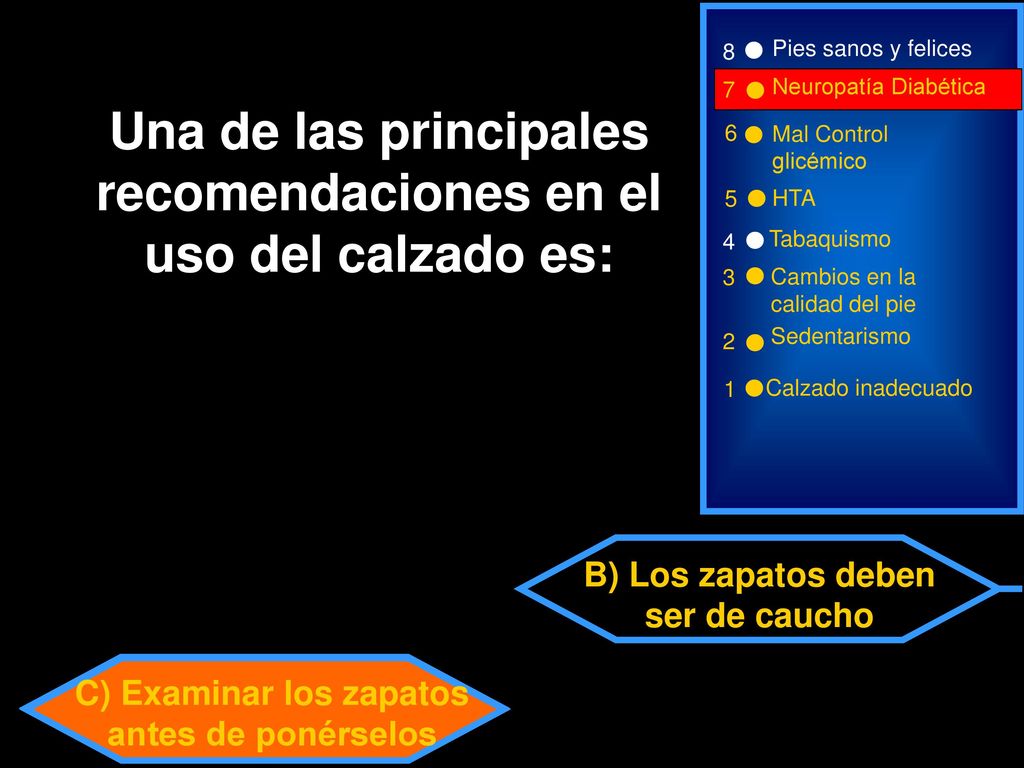 Una de las principales recomendaciones en el uso del calzado es:

8 Pies sanos y felices
7 Neuropatía Diabética
6 Mal Control glicémico
5 HTA
4 Tabaquismo
3 Cambios en la calidad del pie
2 Sedentarismo
1 Calzado inadecuado

B) Los zapatos deben ser de caucho

C) Examinar los zapatos antes de ponérselos